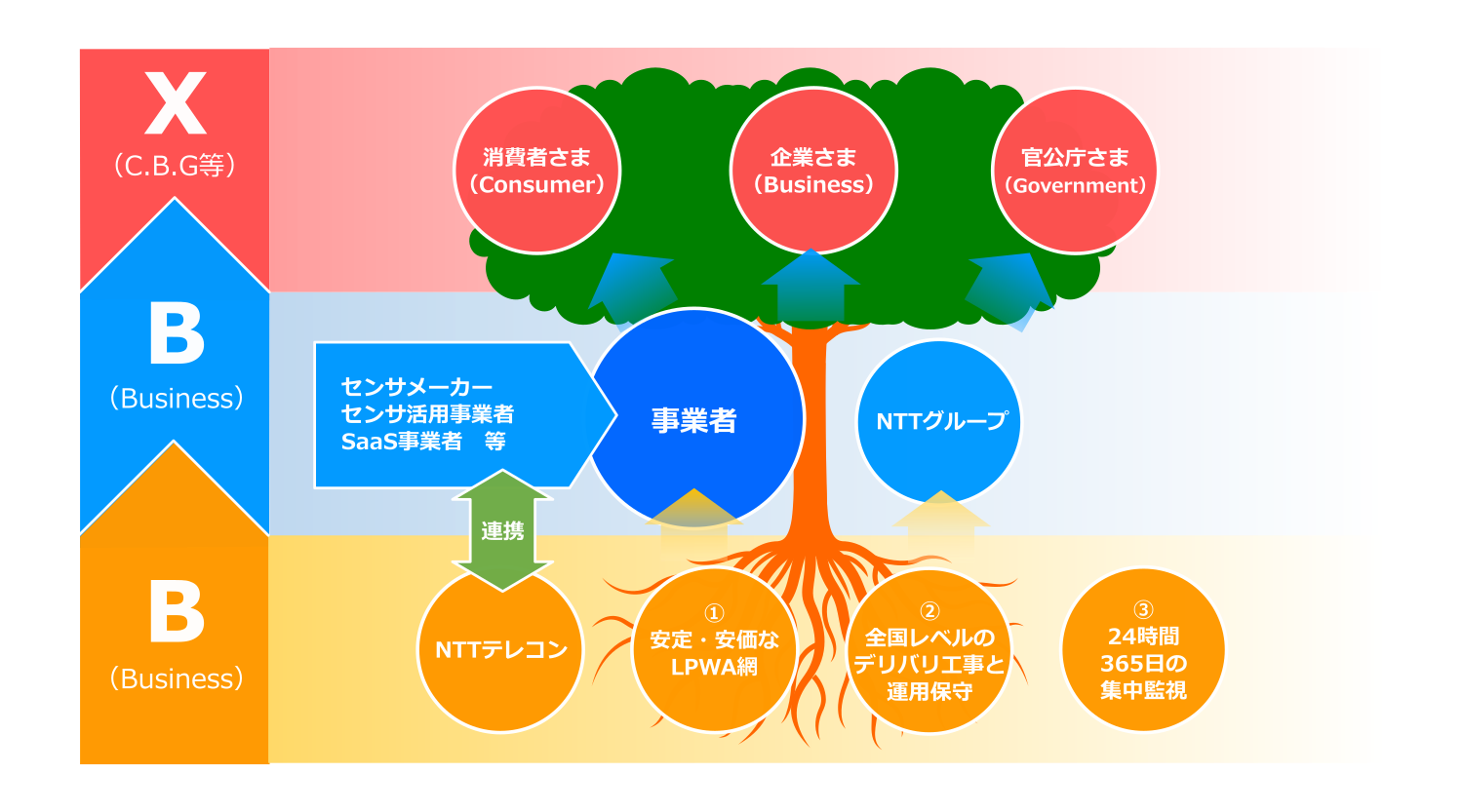 X
（C.B.G等）

B
（Business）

B
（Business）

消費者さま
（Consumer）

企業さま
（Business）

官公庁さま
（Government）

センサメーカー
センサ活用事業者
SaaS事業者　等

事業者

NTTグループ

連携

NTTテレコン

①
安定・安価な
LPWA網

②
全国レベルの
デリバリ工事と
運用保守

③
24時間
365日の
集中監視